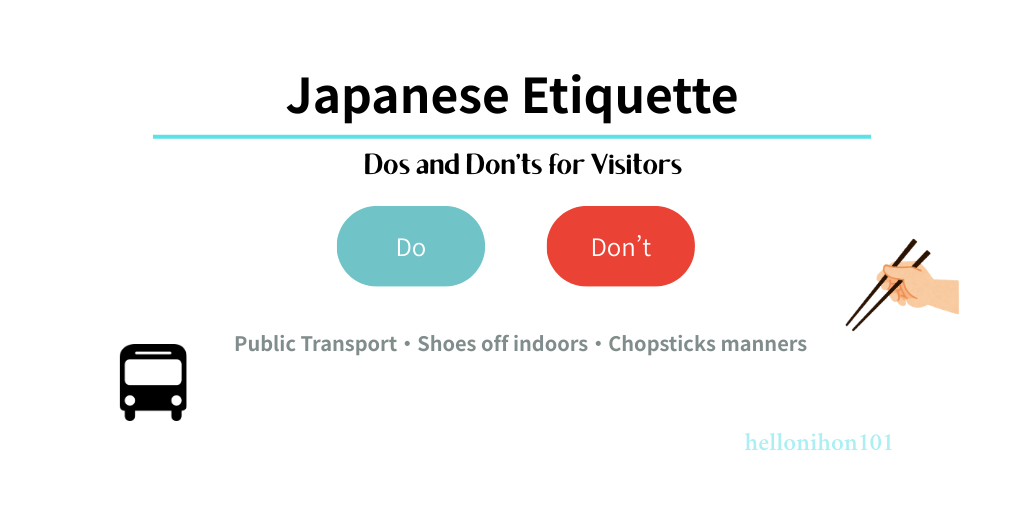 Japanese Etiquette

Dos and Don'ts for Visitors

Do

Don't

Public Transport • Shoes off indoors • Chopsticks manners

hellonihon101